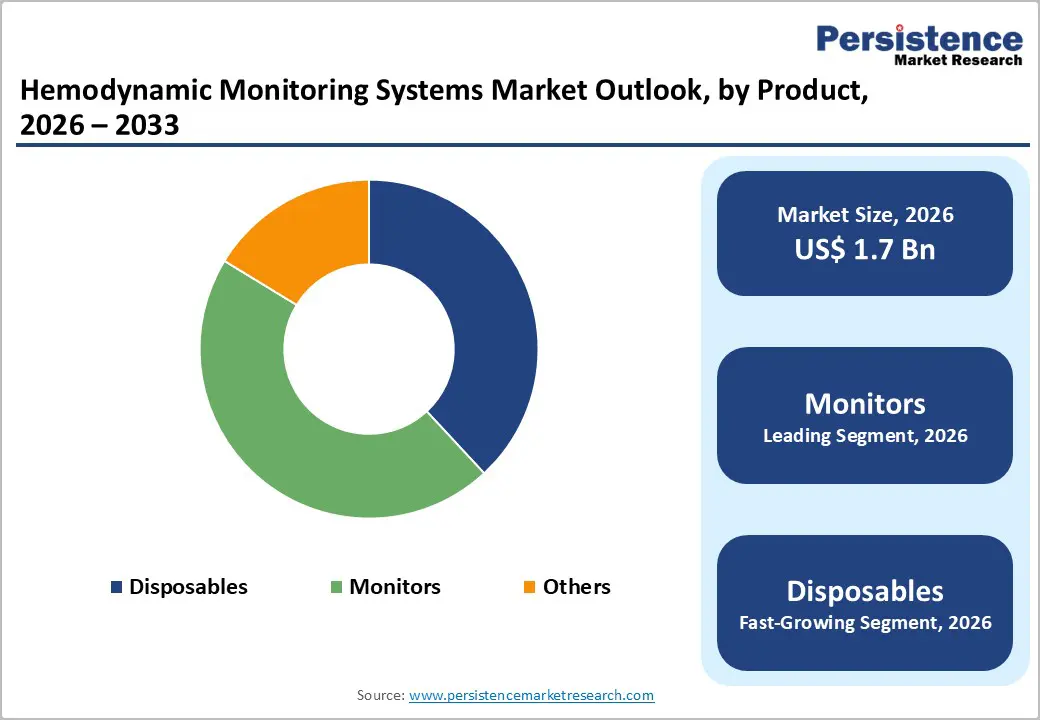 Persistence
Market Research

Hemodynamic Monitoring Systems Market Outlook, by Product, 2026 – 2033

Disposables Monitors Others

Market Size, 2026
US$ 1.7 Bn

Monitors
Leading Segment, 2026

Disposables
Fast-Growing Segment, 2026

Source: www.persistencemarketresearch.com